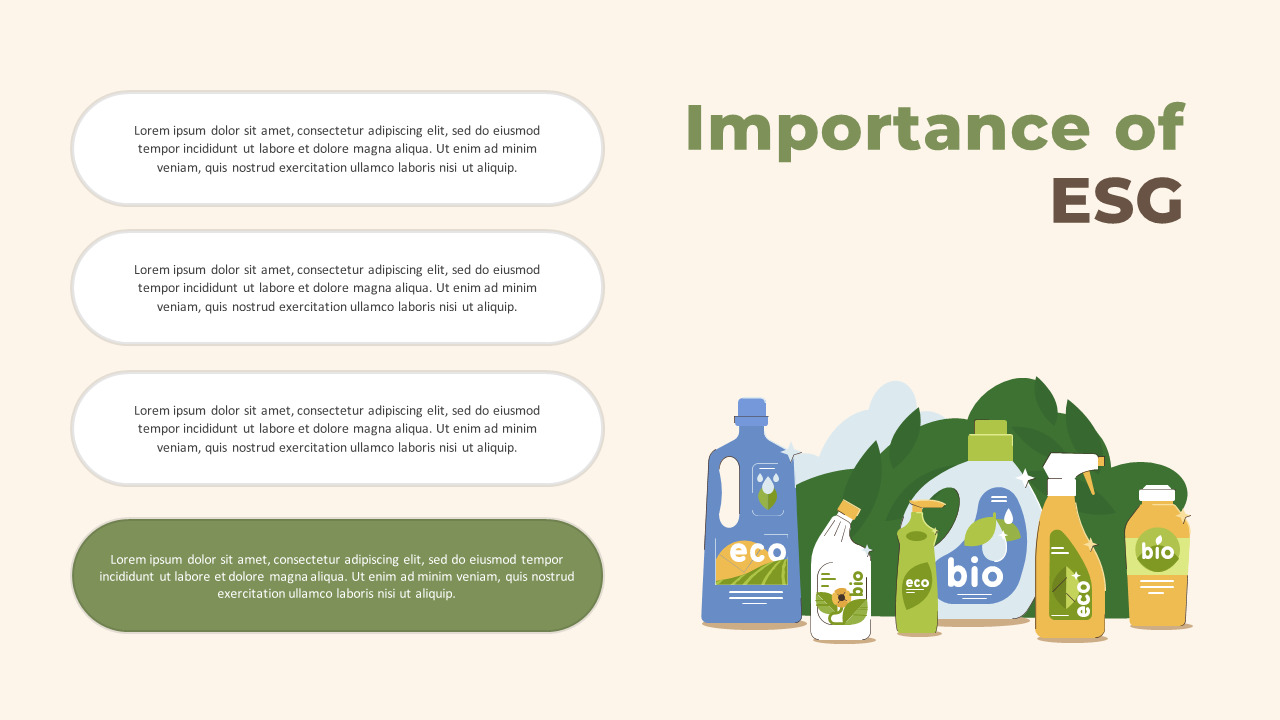 Importance of ESG

Lorem ipsum dolor sit amet, consectetur adipiscing elit, sed do eiusmod tempor incididunt ut labore et dolore magna aliqua. Ut enim ad minim veniam, quis nostrud exercitation ullamco laboris nisi ut aliquip.

Lorem ipsum dolor sit amet, consectetur adipiscing elit, sed do eiusmod tempor incididunt ut labore et dolore magna aliqua. Ut enim ad minim veniam, quis nostrud exercitation ullamco laboris nisi ut aliquip.

Lorem ipsum dolor sit amet, consectetur adipiscing elit, sed do eiusmod tempor incididunt ut labore et dolore magna aliqua. Ut enim ad minim veniam, quis nostrud exercitation ullamco laboris nisi ut aliquip.

Lorem ipsum dolor sit amet, consectetur adipiscing elit, sed do eiusmod tempor incididunt ut labore et dolore magna aliqua. Ut enim ad minim veniam, quis nostrud exercitation ullamco laboris nisi ut aliquip.

eco
bio
eco
bio
eco
bio